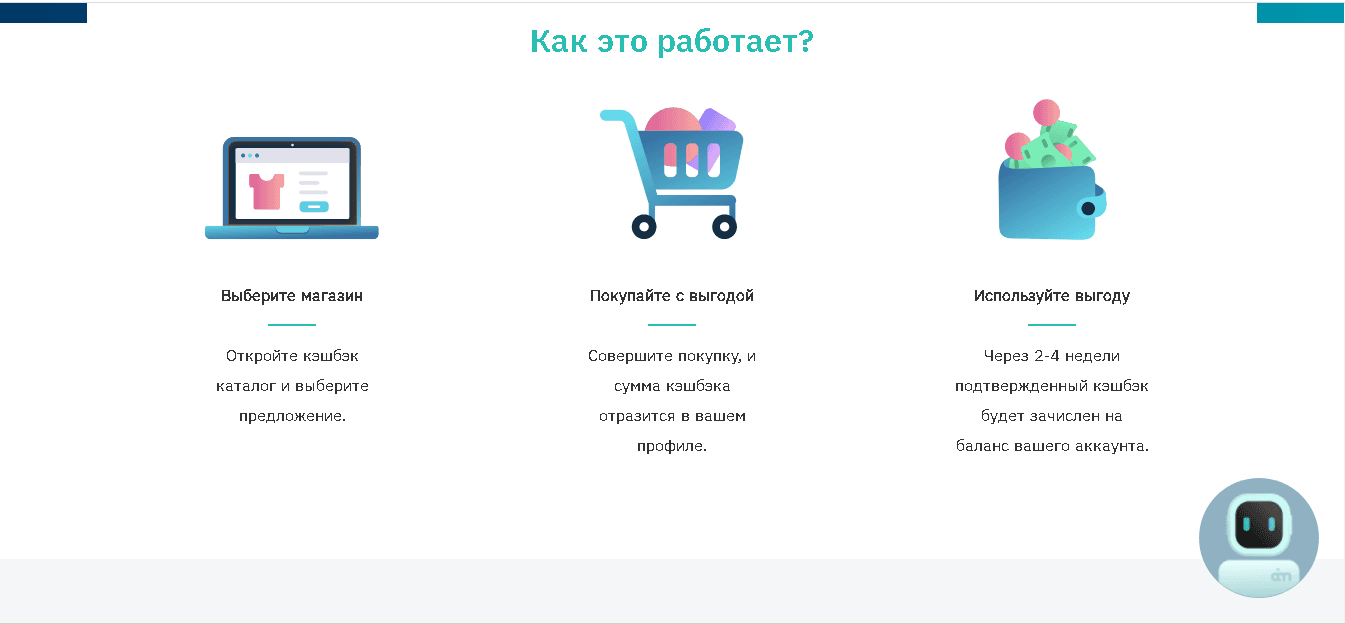 Как это работает?

Выберите магазин

Откройте кэшбэк каталог и выберите предложение.

Покупайте с выгодой

Совершите покупку, и сумма кэшбэка отразится в вашем профиле.

Используйте выгоду

Через 2-4 недели подтвержденный кэшбэк будет зачислен на баланс вашего аккаунта.